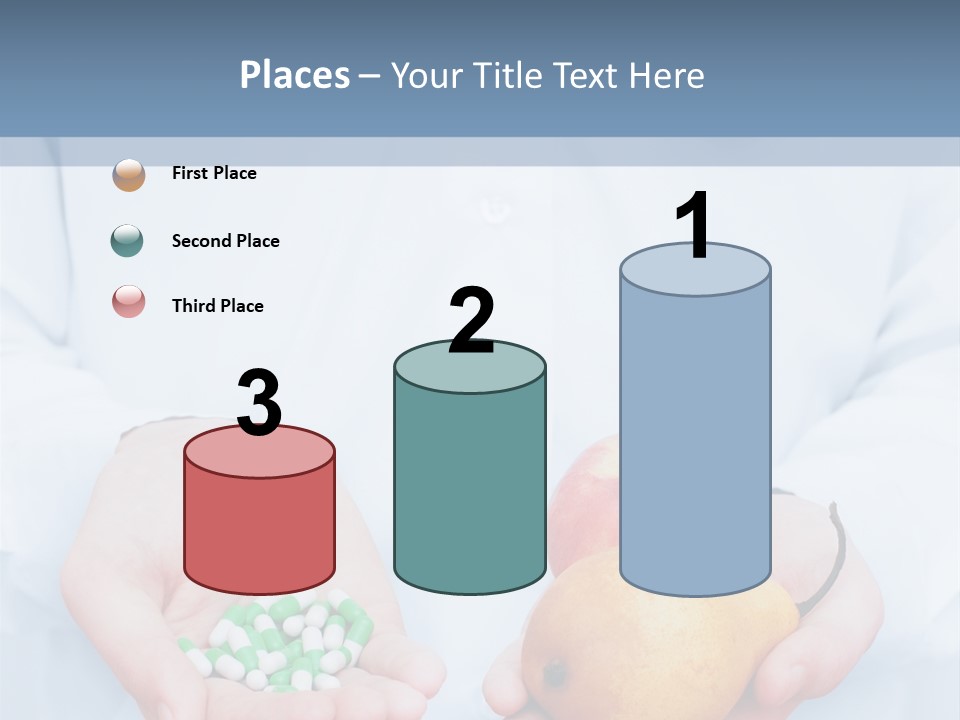 Places – Your Title Text Here

First Place

Second Place

Third Place

3

2

1